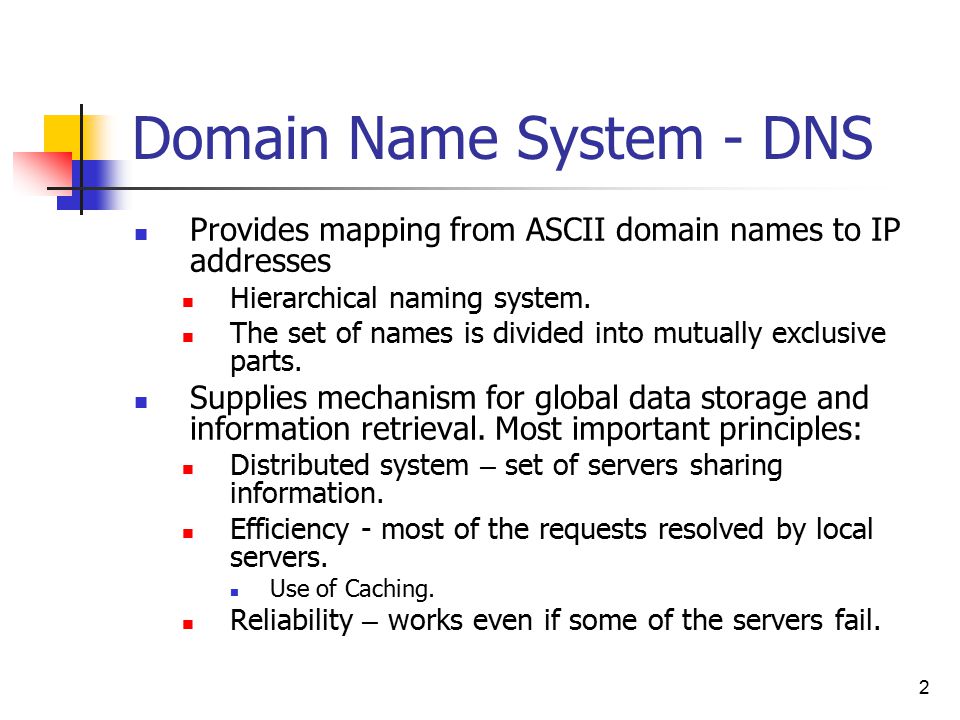 Domain Name System - DNS

- Provides mapping from ASCII domain names to IP addresses
  - Hierarchical naming system.
  - The set of names is divided into mutually exclusive parts.
- Supplies mechanism for global data storage and information retrieval. Most important principles:
  - Distributed system – set of servers sharing information.
  - Efficiency - most of the requests resolved by local servers.
    - Use of Caching.
  - Reliability – works even if some of the servers fail.

2